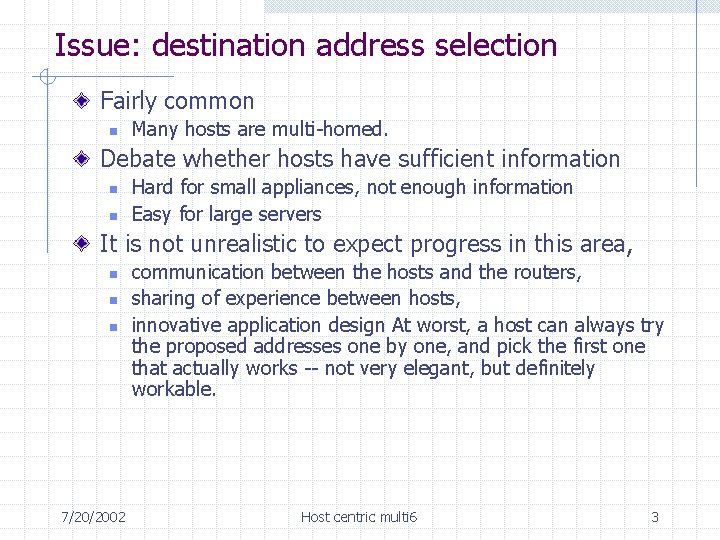 Issue: destination address selection

Fairly common

Many hosts are multi-homed.

Debate whether hosts have sufficient information

Hard for small appliances, not enough information

Easy for large servers

It is not unrealistic to expect progress in this area,

communication between the hosts and the routers,

sharing of experience between hosts,

innovative application design At worst, a host can always try the proposed addresses one by one, and pick the first one that actually works -- not very elegant, but definitely workable.

7/20/2002

Host centric multi6

3